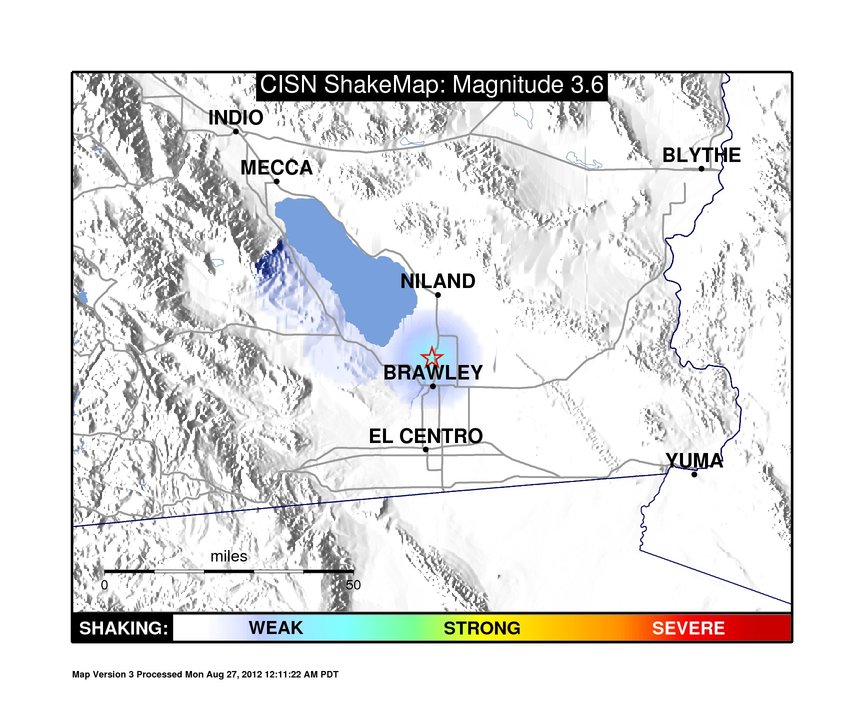 CISN ShakeMap: Magnitude 3.6

INDIO

MECCA

BLYTHE

NILAND

BRAWLEY

EL CENTRO

YUMA

miles

0

50

SHAKING: WEAK STRONG SEVERE

Map Version 3 Processed Mon Aug 27, 2012 12:11:22 AM PDT